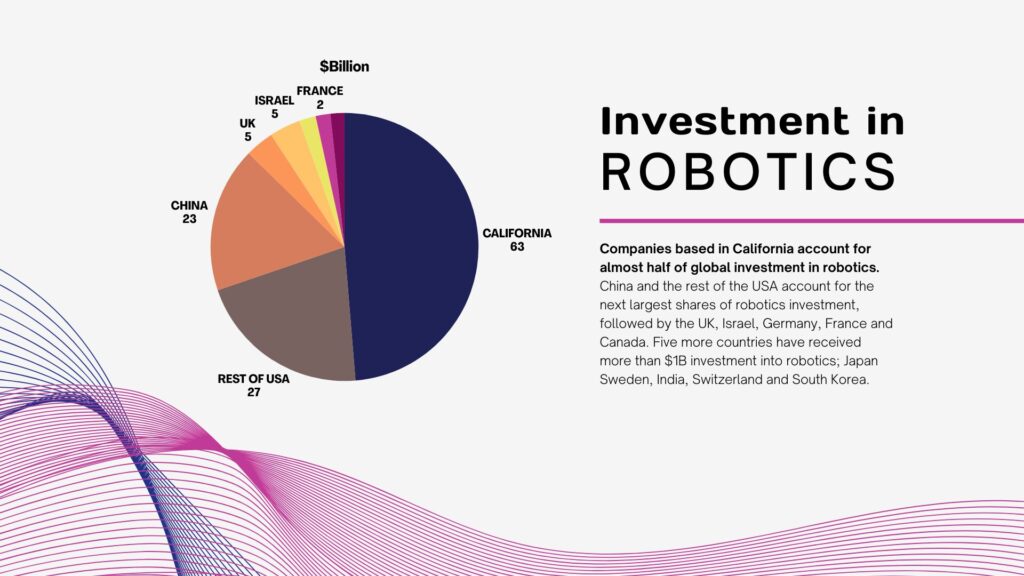 $Billion

FRANCE
2

ISRAEL
5

UK
5

CHINA
23

CALIFORNIA
63

REST OF USA
27

Investment in ROBOTICS

Companies based in California account for almost half of global investment in robotics. China and the rest of the USA account for the next largest shares of robotics investment, followed by the UK, Israel, Germany, France and Canada. Five more countries have received more than $1B investment into robotics; Japan Sweden, India, Switzerland and South Korea.